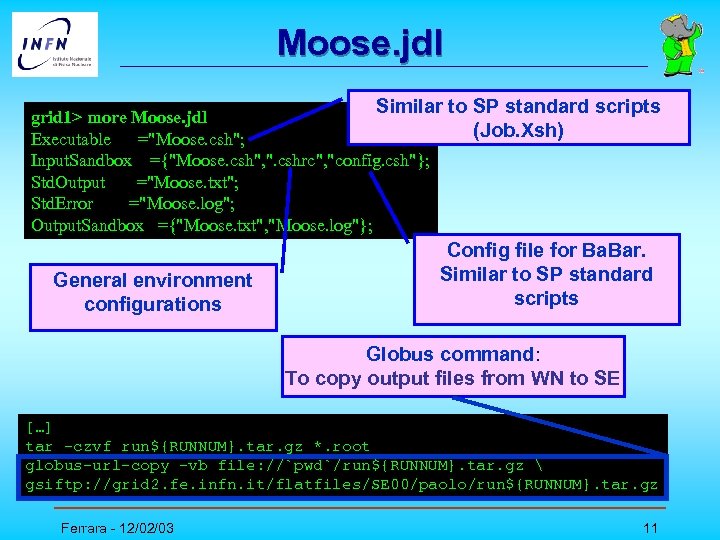 INFN
Istituto Nazionale di Fisica Nucleare

Moose.jdl

grid1> more Moose.jdl
Executable ="Moose.csh";
InputSandbox ={"Moose.csh",".cshrc","config.csh"};
StdOutput ="Moose.txt";
StdError ="Moose.log";
OutputSandbox ={"Moose.txt","Moose.log"};

Similar to SP standard scripts (Job.Xsh)

Config file for BaBar. Similar to SP standard scripts

General environment configurations

Globus command: To copy output files from WN to SE

[…]
tar -czvf run${RUNNUM}.tar.gz *.root
globus-url-copy -vb file://`pwd`/run${RUNNUM}.tar.gz \
gsiftp://grid2.fe.infn.it/flatfiles/SE00/paolo/run${RUNNUM}.tar.gz

Ferrara - 12/02/03

11